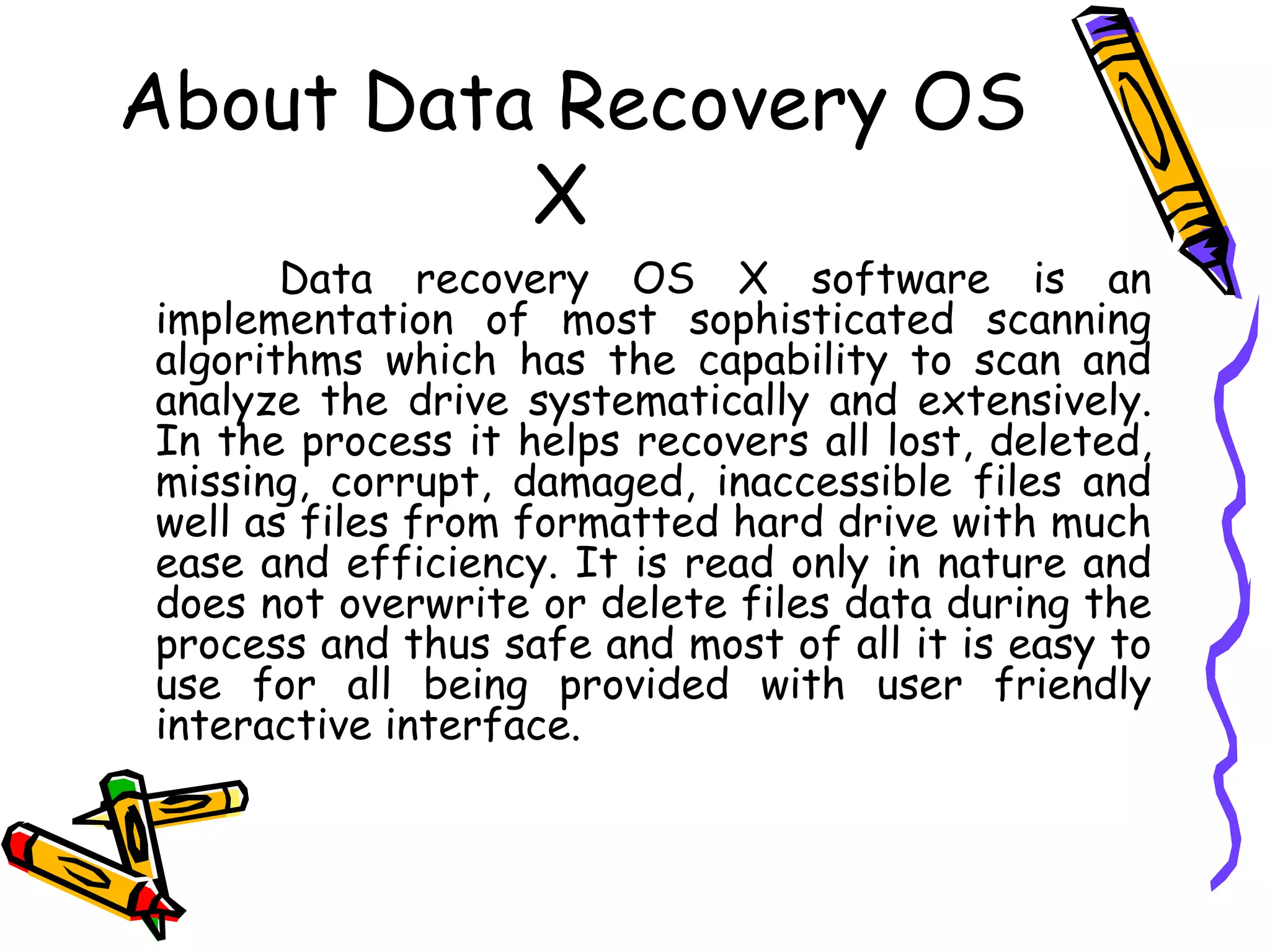 About Data Recovery OS X

Data recovery OS X software is an implementation of most sophisticated scanning algorithms which has the capability to scan and analyze the drive systematically and extensively. In the process it helps recovers all lost, deleted, missing, corrupt, damaged, inaccessible files and well as files from formatted hard drive with much ease and efficiency. It is read only in nature and does not overwrite or delete files data during the process and thus safe and most of all it is easy to use for all being provided with user friendly interactive interface.